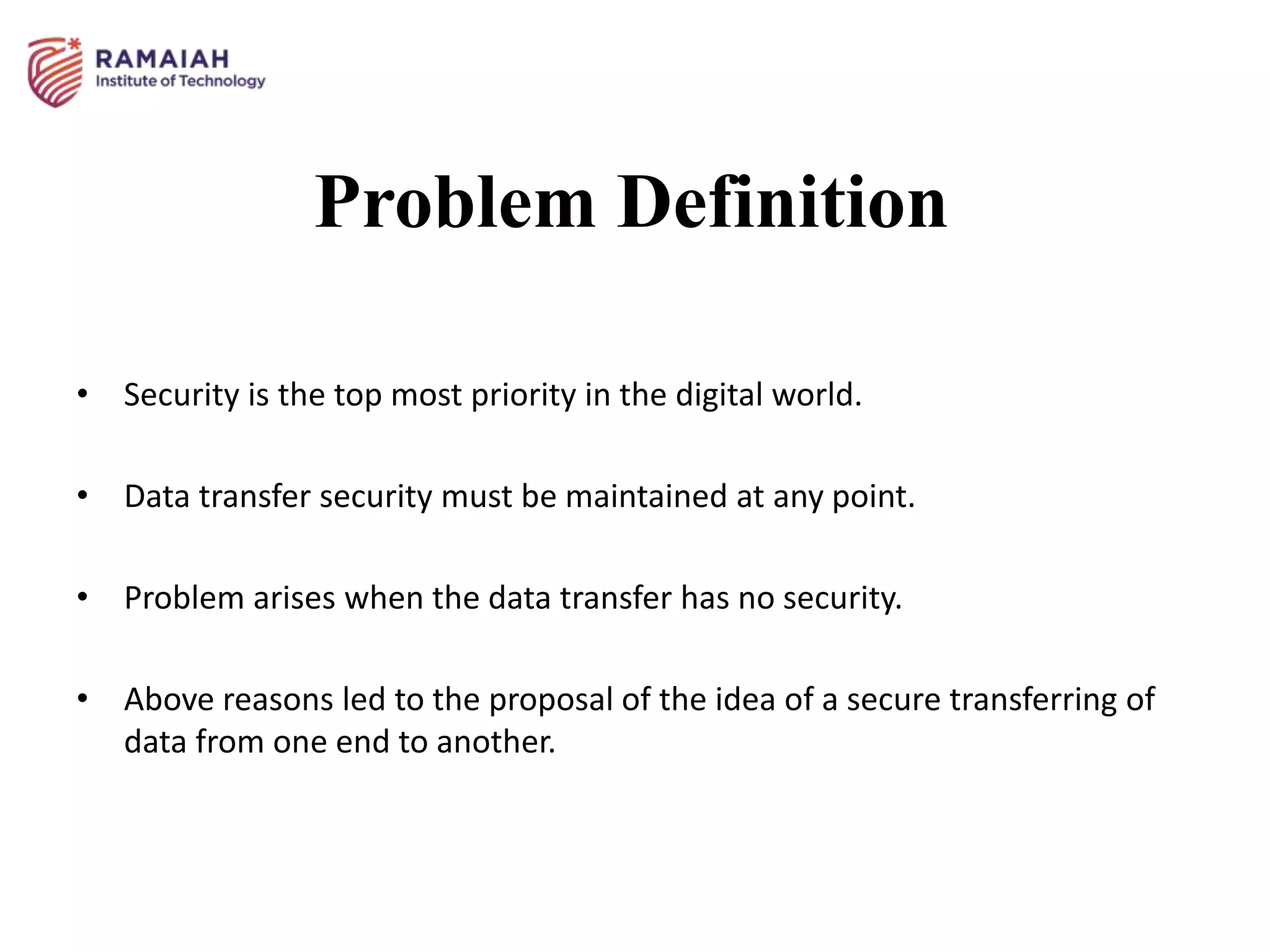 RAMAIAH
Institute of Technology

Problem Definition

• Security is the top most priority in the digital world.

• Data transfer security must be maintained at any point.

• Problem arises when the data transfer has no security.

• Above reasons led to the proposal of the idea of a secure transferring of data from one end to another.